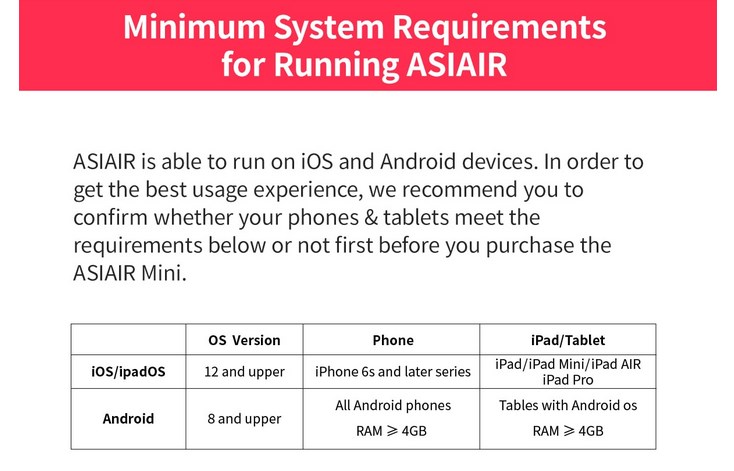 Minimum System Requirements for Running ASIAIR

ASIAIR is able to run on iOS and Android devices. In order to get the best usage experience, we recommend you to confirm whether your phones & tablets meet the requirements below or not first before you purchase the ASIAIR Mini.

| | OS Version | Phone | iPad/Tablet |
|---|---|---|---|
| iOS/ipadOS | 12 and upper | iPhone 6s and later series | iPad/iPad Mini/iPad AIR iPad Pro |
| Android | 8 and upper | All Android phones RAM $\geqslant$ 4GB | Tables with Android os RAM $\geqslant$ 4GB |